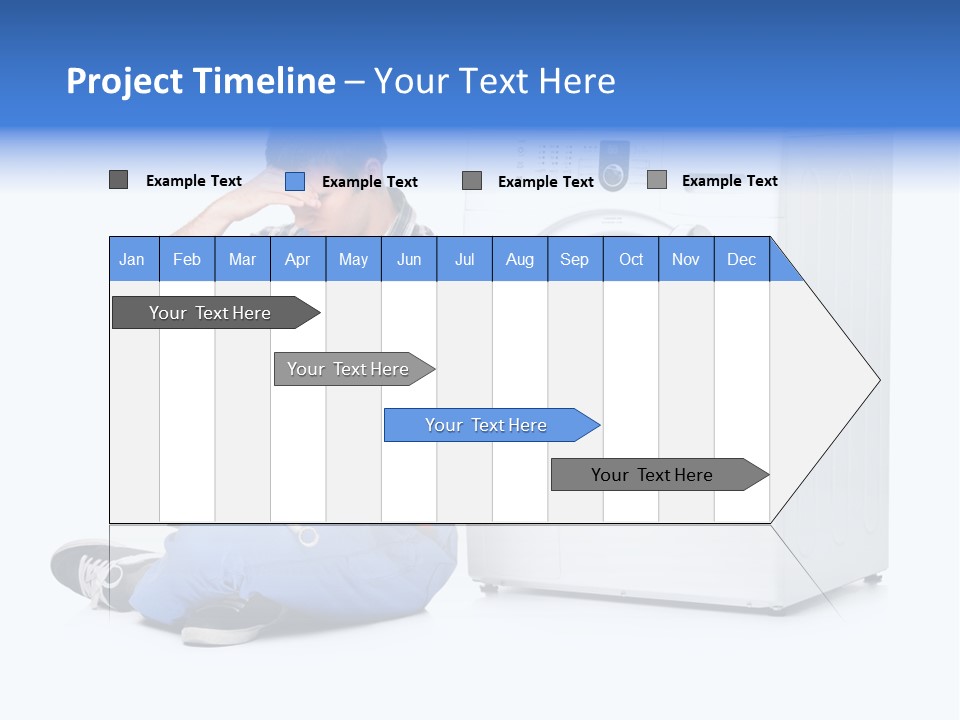 Project Timeline – Your Text Here

Example Text
Example Text
Example Text
Example Text

| Jan | Feb | Mar | Apr | May | Jun | Jul | Aug | Sep | Oct | Nov | Dec |
|---|---|---|---|---|---|---|---|---|---|---|---|

Your Text Here

Your Text Here

Your Text Here

Your Text Here